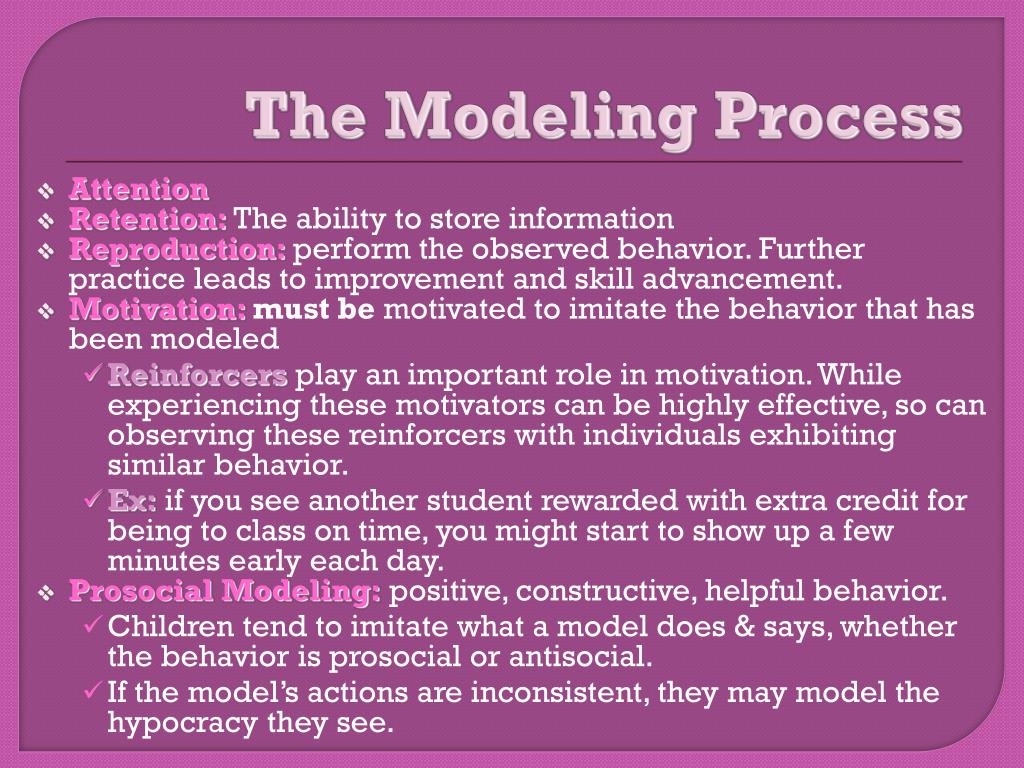 The Modeling Process

❖ Attention
❖ Retention: The ability to store information
❖ Reproduction: perform the observed behavior. Further practice leads to improvement and skill advancement.
❖ Motivation: must be motivated to imitate the behavior that has been modeled
✓ Reinforcers play an important role in motivation. While experiencing these motivators can be highly effective, so can observing these reinforcers with individuals exhibiting similar behavior.
✓ Ex: if you see another student rewarded with extra credit for being to class on time, you might start to show up a few minutes early each day.
❖ Prosocial Modeling: positive, constructive, helpful behavior.
✓ Children tend to imitate what a model does & says, whether the behavior is prosocial or antisocial.
✓ If the model's actions are inconsistent, they may model the hypocracy they see.